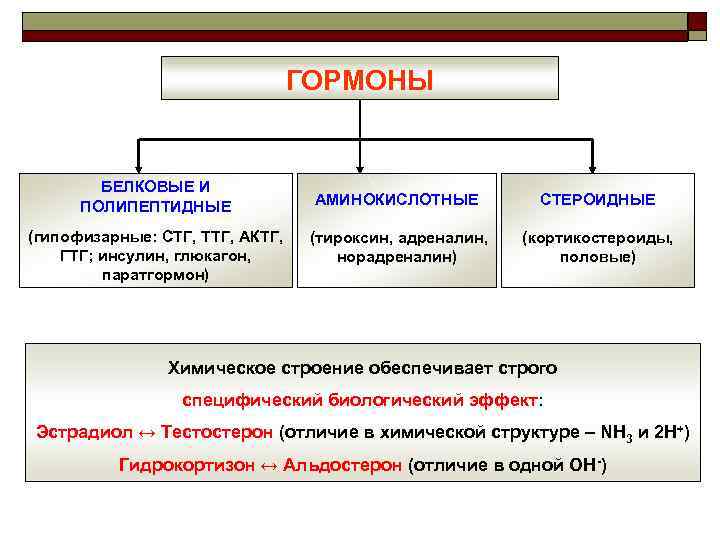 ГОРМОНЫ

БЕЛКОВЫЕ И ПОЛИПЕПТИДНЫЕ

(гипофизарные: СТГ, ТТГ, АКТГ, ГТГ; инсулин, глюкагон, паратгормон)

АМИНОКИСЛОТНЫЕ

(тироксин, адреналин, норадреналин)

СТЕРОИДНЫЕ

(кортикостероиды, половые)

Химическое строение обеспечивает строго

специфический биологический эффект:

Эстрадиол ↔ Тестостерон (отличие в химической структуре – $NH_3$ и $2H^+$)

Гидрокортизон ↔ Альдостерон (отличие в одной $OH^-$)